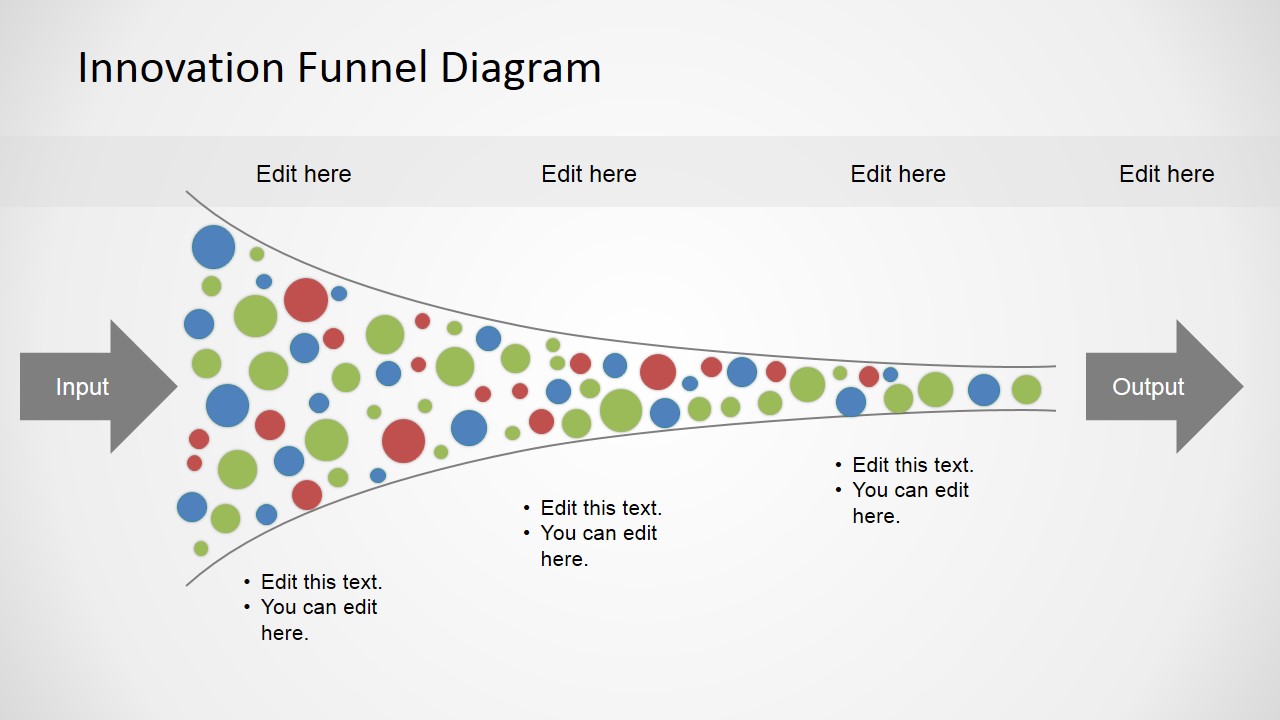 Innovation Funnel Diagram

Edit here

Edit here

Edit here

Edit here

Input

Output

• Edit this text.
• You can edit here.

• Edit this text.
• You can edit here.

• Edit this text.
• You can edit here.